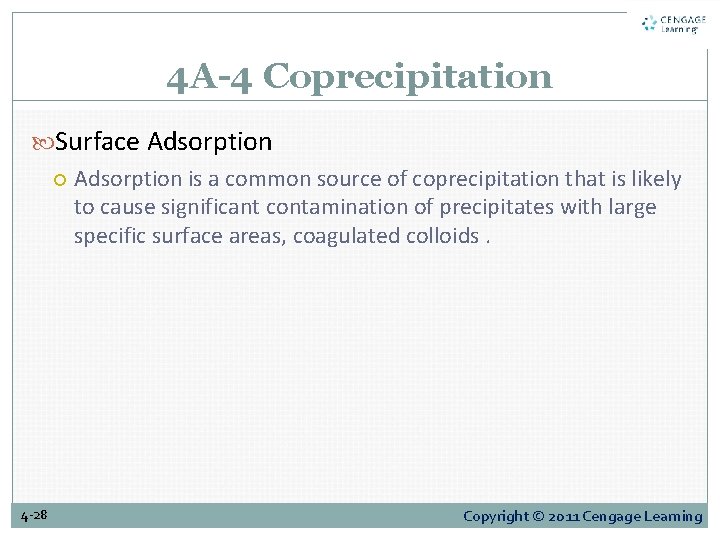 CENGAGE Learning

4A-4 Coprecipitation

Surface Adsorption

Adsorption is a common source of coprecipitation that is likely to cause significant contamination of precipitates with large specific surface areas, coagulated colloids .

4-28

Copyright © 2011 Cengage Learning